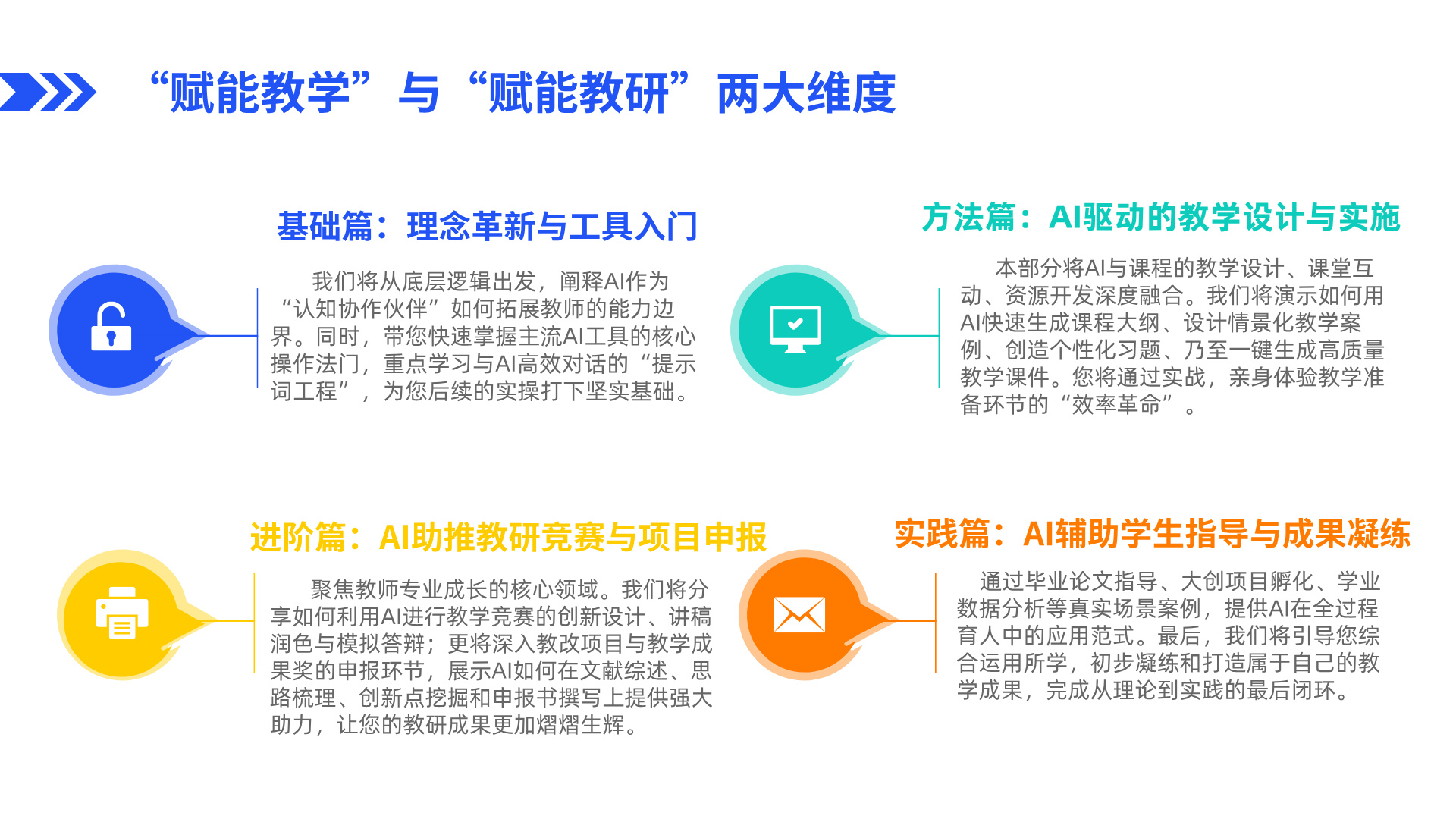 “赋能教学”与“赋能教研”两大维度

基础篇：理念革新与工具入门

我们将从底层逻辑出发，阐释AI作为“认知协作伙伴”如何拓展教师的能力边界。同时，带您快速掌握主流AI工具的核心操作法门，重点学习与AI高效对话的“提示词工程”，为您后续的实操打下坚实基础。

方法篇：AI驱动的教学设计与实施

本部分将AI与课程的教学设计、课堂互动、资源开发深度融合。我们将演示如何用AI快速生成课程大纲、设计情景化教学案例、创造个性化习题、乃至一键生成高质量教学课件。您将通过实战，亲身体验教学准备环节的“效率革命”。

进阶篇：AI助推教研竞赛与项目申报

聚焦教师专业成长的核心领域。我们将分享如何利用AI进行教学竞赛的创新设计、讲稿润色与模拟答辩；更将深入教改项目与教学成果奖的申报环节，展示AI如何在文献综述、思路梳理、创新点挖掘和申报书撰写上提供强大助力，让您的教研成果更加熠熠生辉。

实践篇：AI辅助学生指导与成果凝练

通过毕业论文指导、大创项目孵化、学业数据分析等真实场景案例，提供AI在全过程育人中的应用范式。最后，我们将引导您综合运用所学，初步凝练和打造属于自己的教学成果，完成从理论到实践的最后闭环。